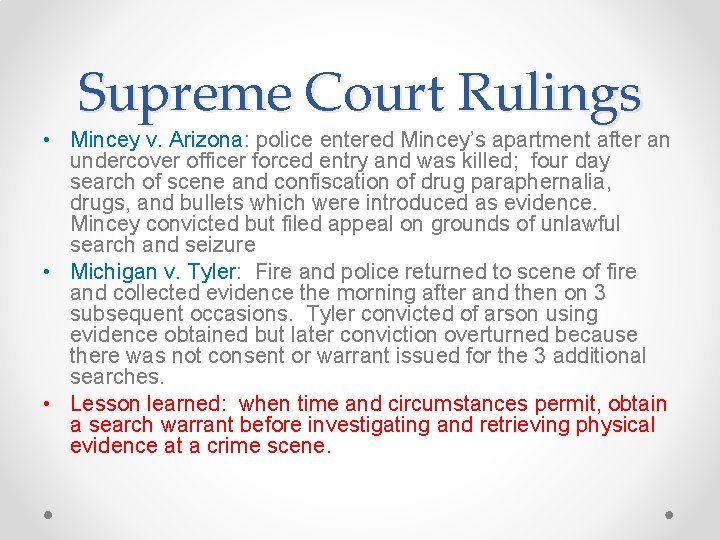 Supreme Court Rulings

• Mincey v. Arizona: police entered Mincey's apartment after an undercover officer forced entry and was killed; four day search of scene and confiscation of drug paraphernalia, drugs, and bullets which were introduced as evidence. Mincey convicted but filed appeal on grounds of unlawful search and seizure

• Michigan v. Tyler: Fire and police returned to scene of fire and collected evidence the morning after and then on 3 subsequent occasions. Tyler convicted of arson using evidence obtained but later conviction overturned because there was not consent or warrant issued for the 3 additional searches.

• Lesson learned: when time and circumstances permit, obtain a search warrant before investigating and retrieving physical evidence at a crime scene.